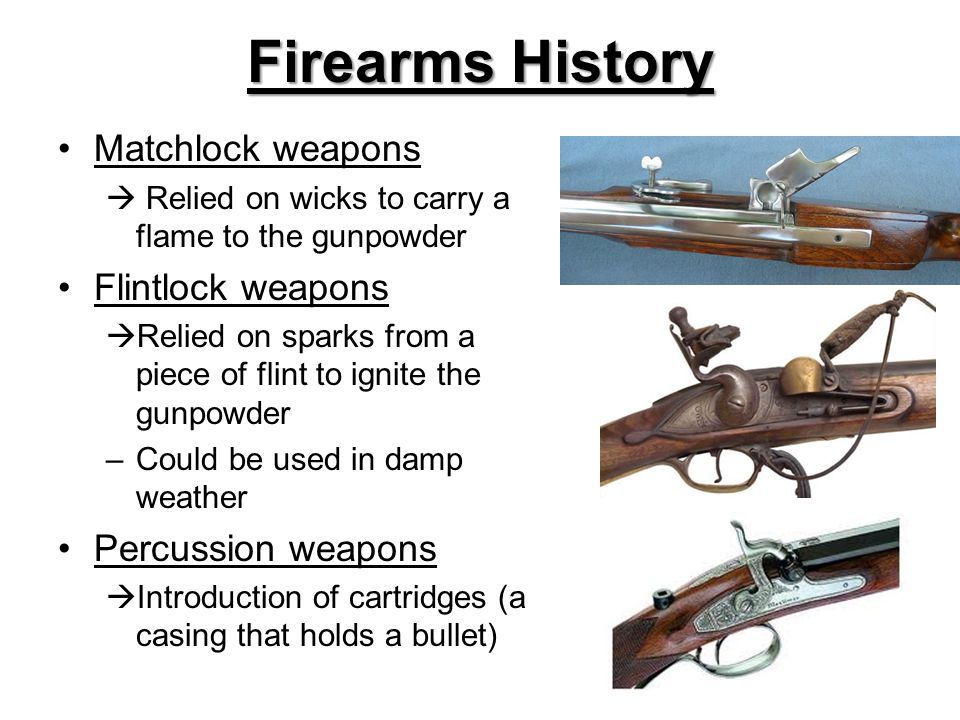 Firearms History

• Matchlock weapons
→ Relied on wicks to carry a flame to the gunpowder

• Flintlock weapons
→Relied on sparks from a piece of flint to ignite the gunpowder
– Could be used in damp weather

• Percussion weapons
→Introduction of cartridges (a casing that holds a bullet)